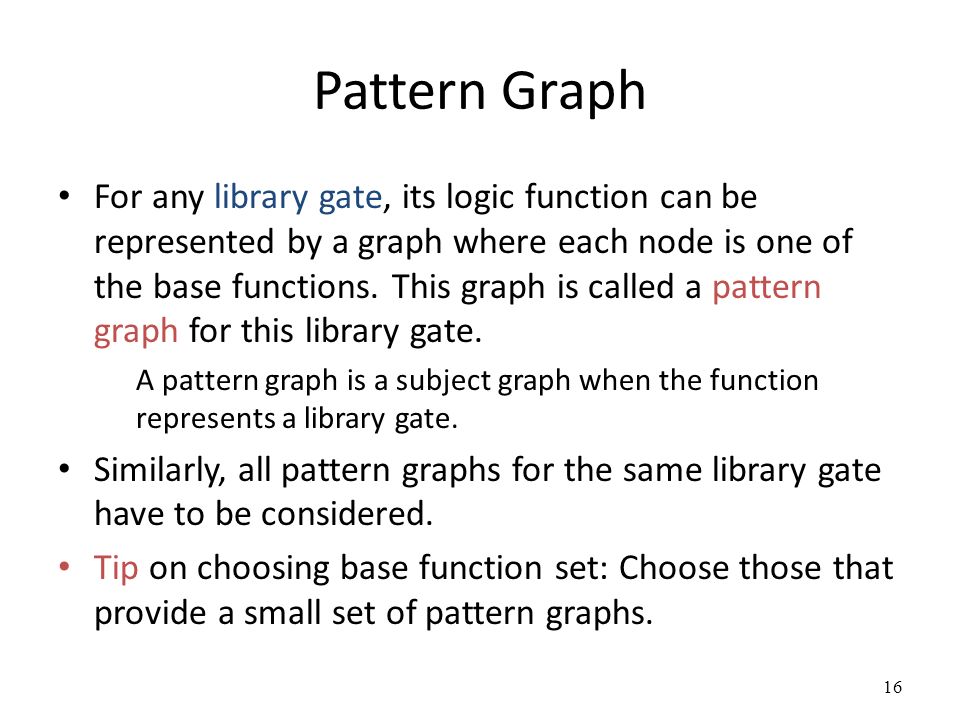 Pattern Graph

• For any library gate, its logic function can be represented by a graph where each node is one of the base functions. This graph is called a pattern graph for this library gate.

A pattern graph is a subject graph when the function represents a library gate.

• Similarly, all pattern graphs for the same library gate have to be considered.

• Tip on choosing base function set: Choose those that provide a small set of pattern graphs.

16